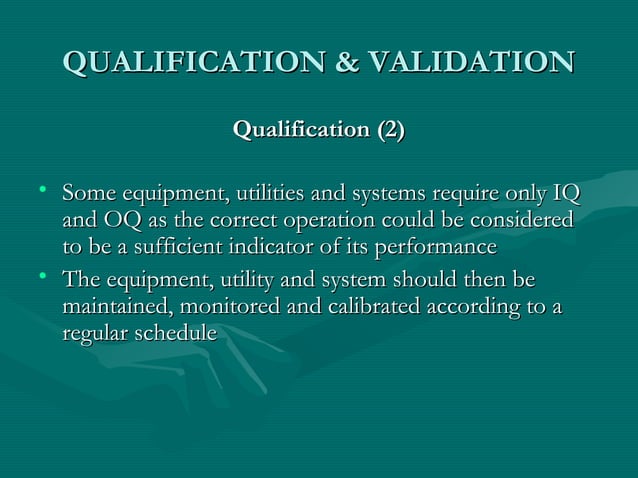 QUALIFICATION & VALIDATION

Qualification (2)

• Some equipment, utilities and systems require only IQ and OQ as the correct operation could be considered to be a sufficient indicator of its performance
• The equipment, utility and system should then be maintained, monitored and calibrated according to a regular schedule